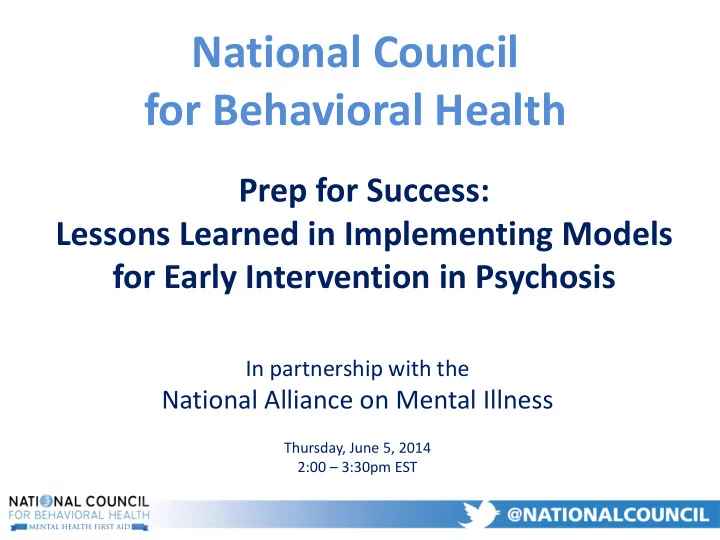 National Council for Behavioral Health

Prep for Success: Lessons Learned in Implementing Models for Early Intervention in Psychosis

In partnership with the
National Alliance on Mental Illness

Thursday, June 5, 2014
2:00 – 3:30pm EST

NATIONAL COUNCIL
FOR BEHAVIORAL HEALTH
MENTAL HEALTH FIRST AID

@NATIONALCOUNCIL